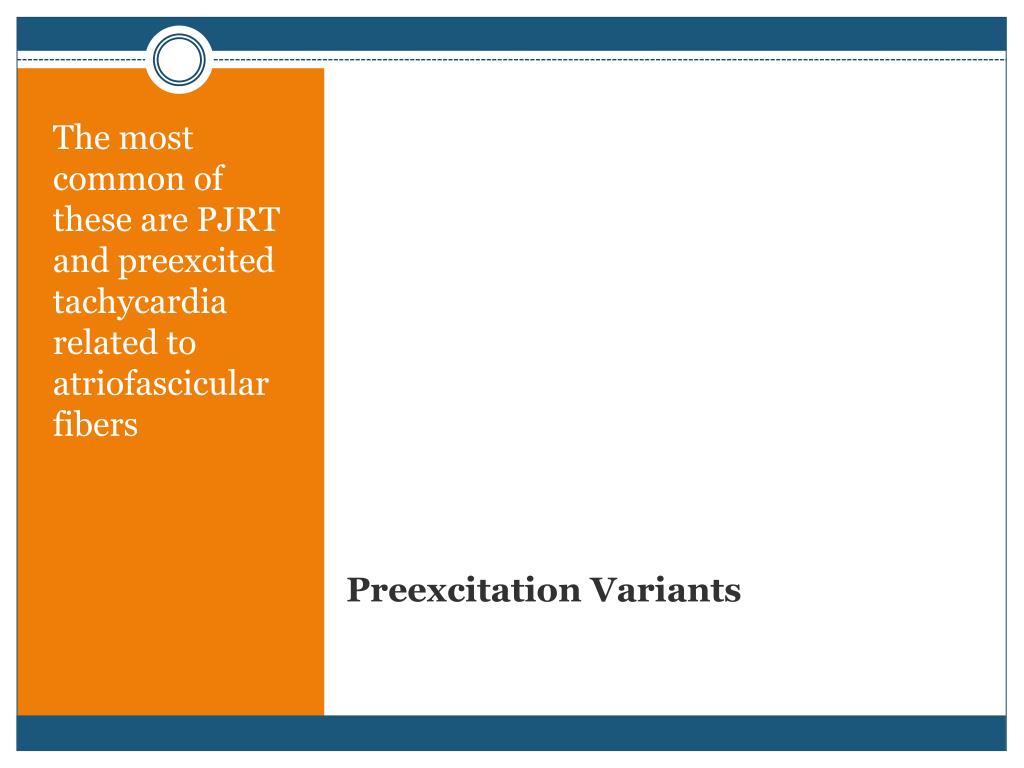 The most common of these are PJRT and preexcited tachycardia related to atriofascicular fibers

Preexcitation Variants